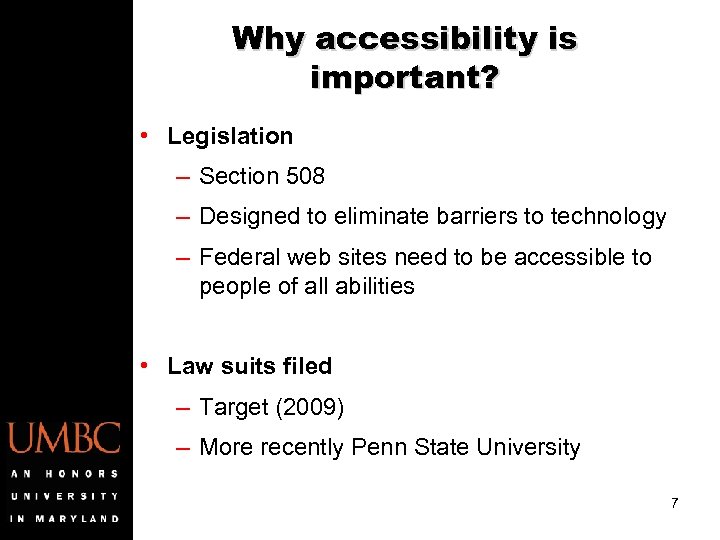 Why accessibility is important?

• Legislation
– Section 508
– Designed to eliminate barriers to technology
– Federal web sites need to be accessible to people of all abilities

• Law suits filed
– Target (2009)
– More recently Penn State University

UMBC
AN HONORS UNIVERSITY IN MARYLAND

7